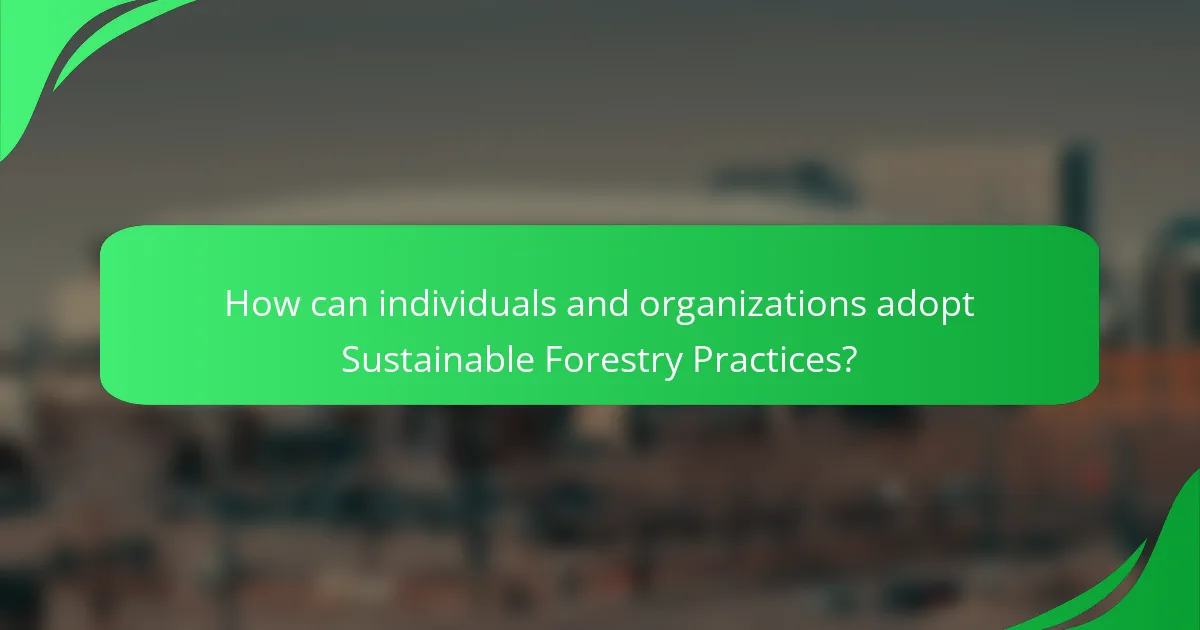 How can individuals and organizations adopt Sustainable Forestry Practices?